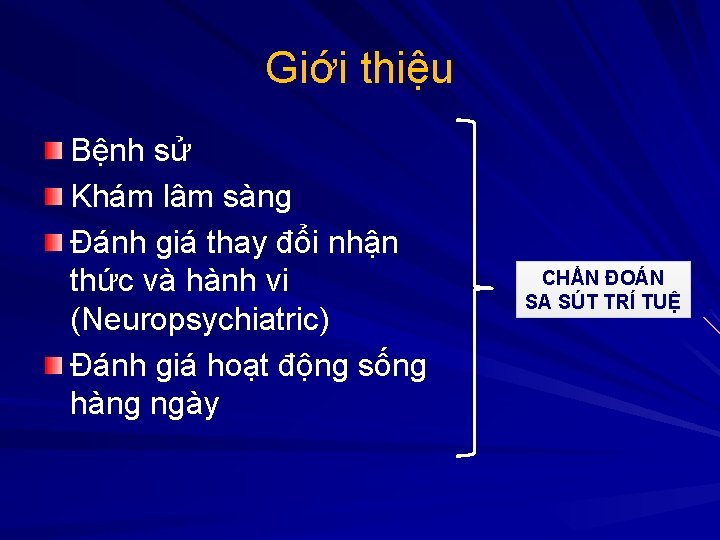 Giới thiệu

Bệnh sử

Khám lâm sàng

Đánh giá thay đổi nhận thức và hành vi (Neuropsychiatric)

Đánh giá hoạt động sống hàng ngày

CHẨN ĐOÁN
SA SÚT TRÍ TUỆ